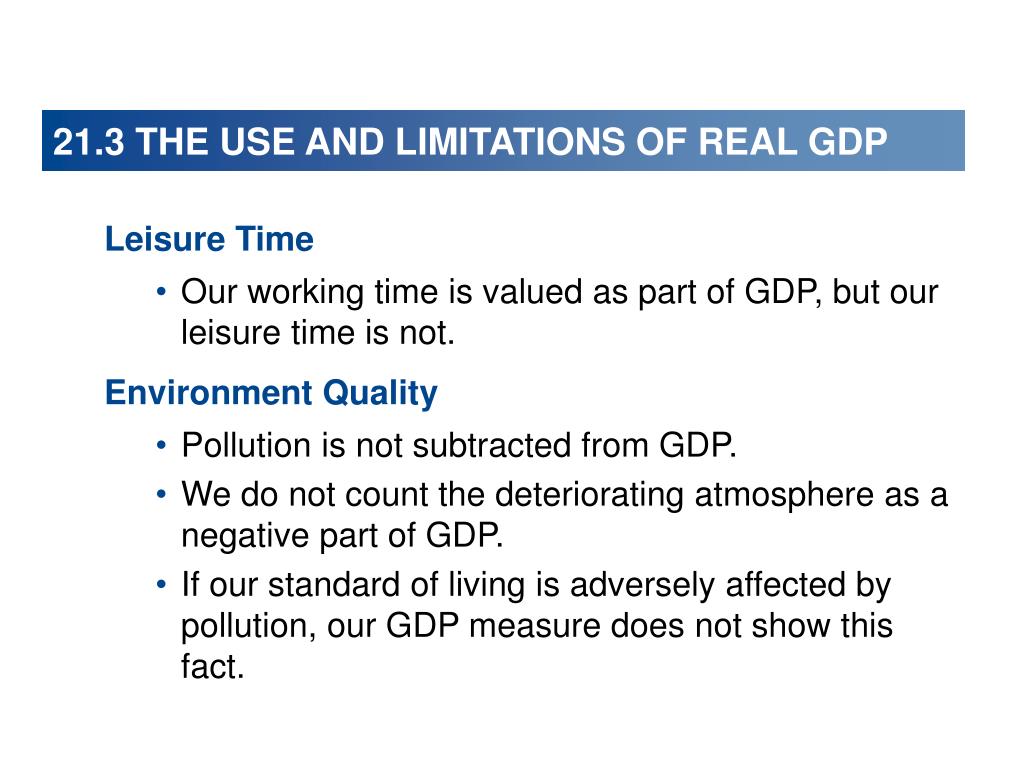 21.3 THE USE AND LIMITATIONS OF REAL GDP

Leisure Time

• Our working time is valued as part of GDP, but our leisure time is not.

Environment Quality

• Pollution is not subtracted from GDP.

• We do not count the deteriorating atmosphere as a negative part of GDP.

• If our standard of living is adversely affected by pollution, our GDP measure does not show this fact.